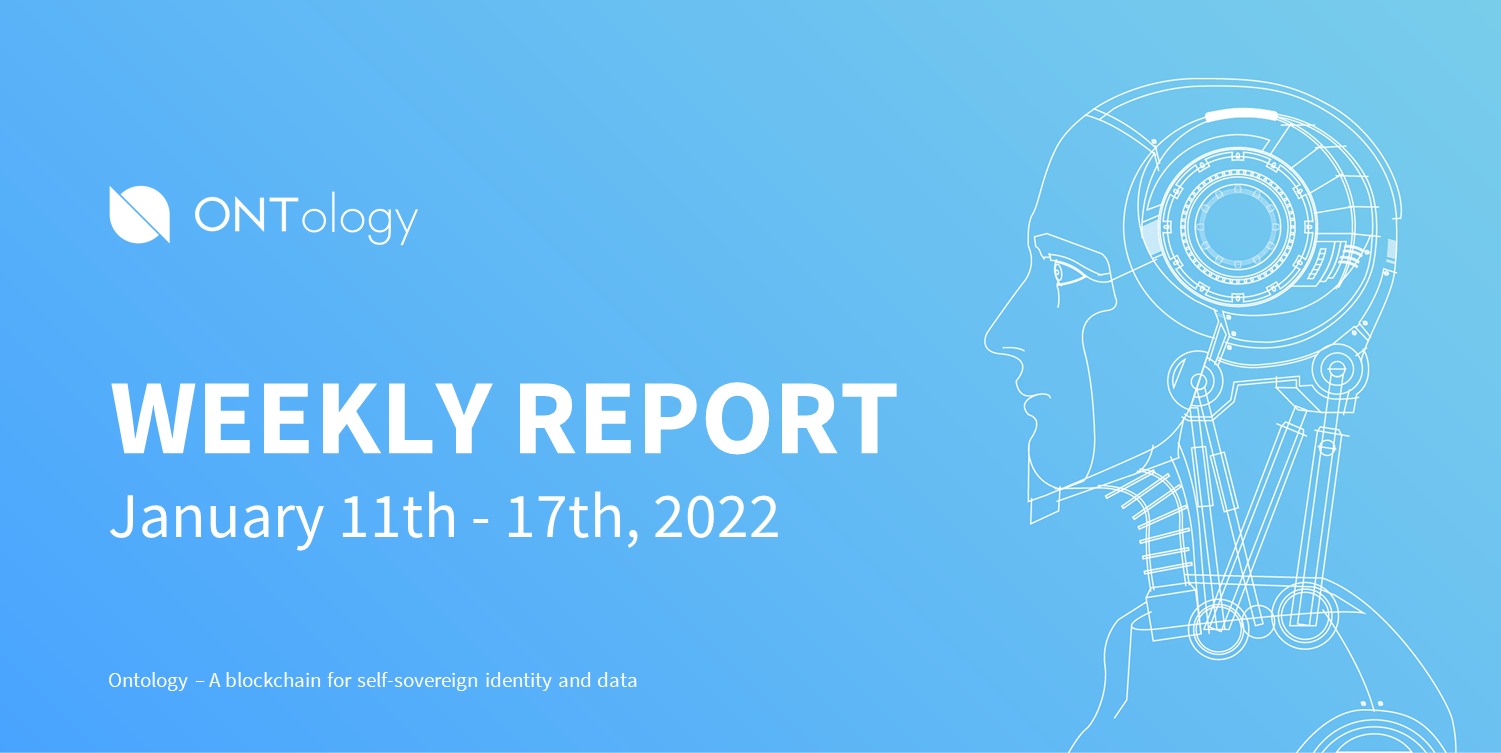 ONTology

WEEKLY REPORT
January 11th - 17th, 2022

Ontology – A blockchain for self-sovereign identity and data